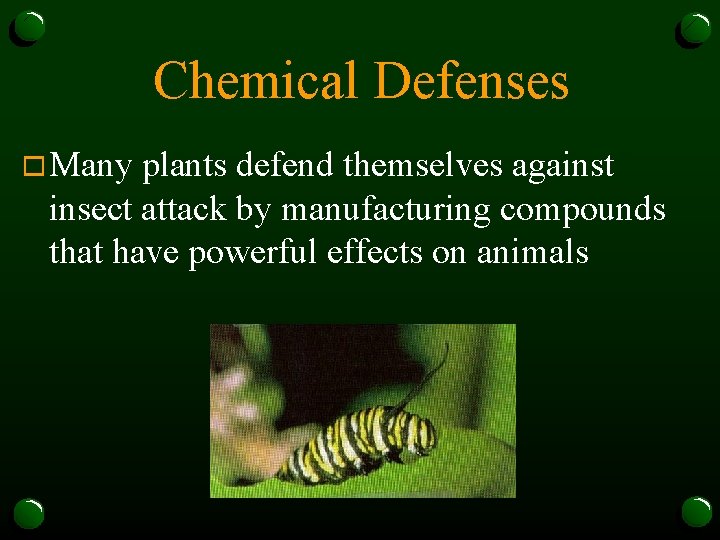 Chemical Defenses

Many plants defend themselves against insect attack by manufacturing compounds that have powerful effects on animals